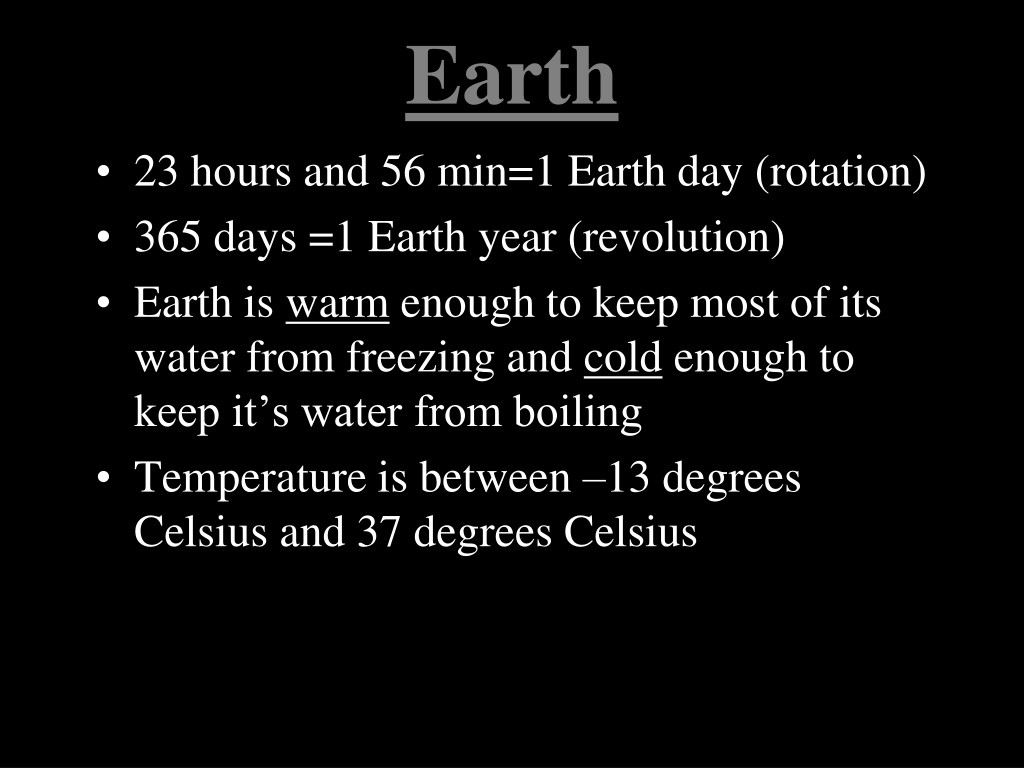 Earth

• 23 hours and 56 min=1 Earth day (rotation)
• 365 days =1 Earth year (revolution)
• Earth is warm enough to keep most of its water from freezing and cold enough to keep it’s water from boiling
• Temperature is between –13 degrees Celsius and 37 degrees Celsius